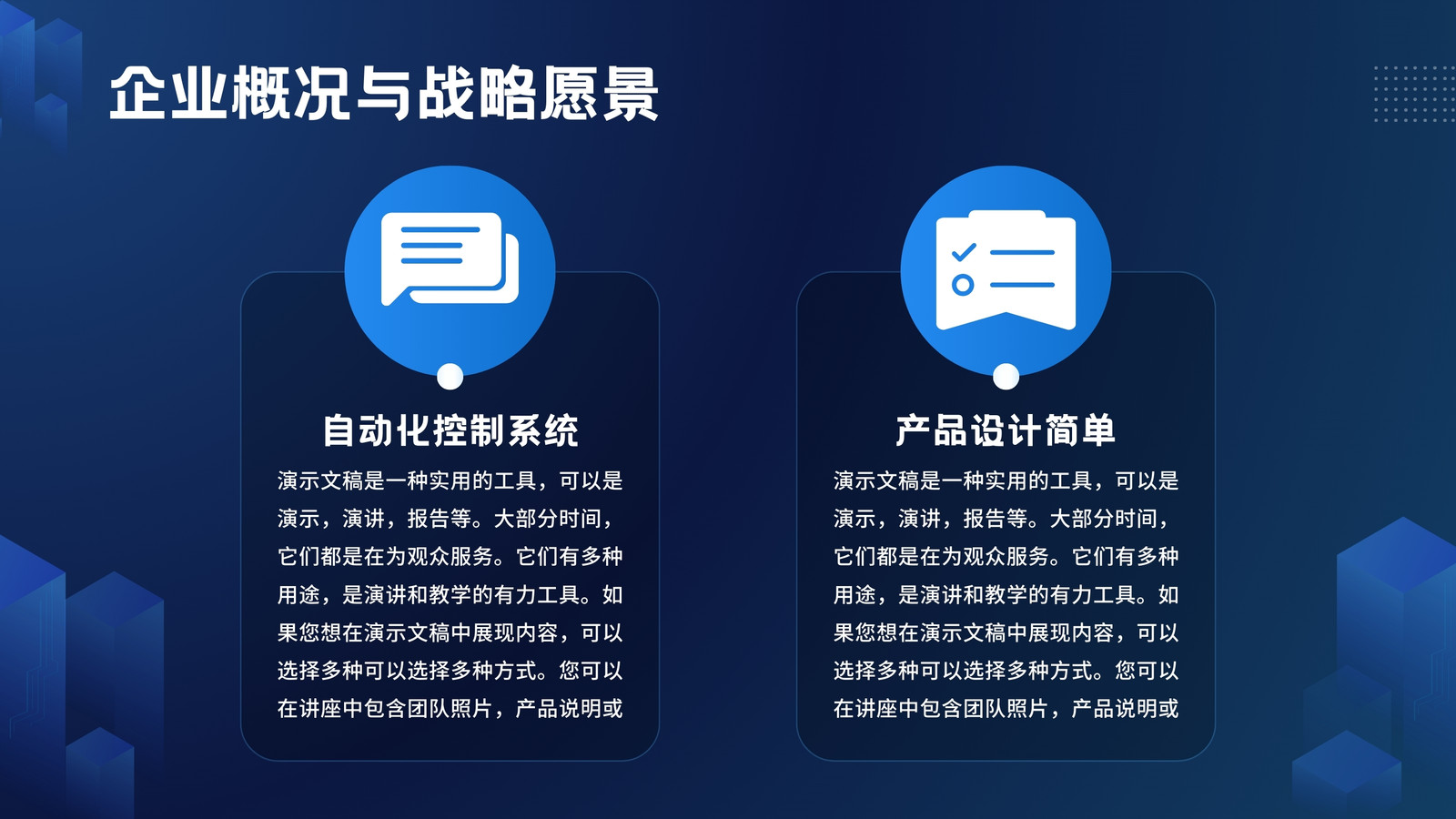 企业概况与战略愿景

自动化控制系统

演示文稿是一种实用的工具，可以是演示，演讲，报告等。大部分时间，它们都是在为观众服务。它们有多种用途，是演讲和教学的有力工具。如果您想在演示文稿中展现内容，可以选择多种可以选择多种方式。您可以在讲座中包含团队照片，产品说明或

产品设计简单

演示文稿是一种实用的工具，可以是演示，演讲，报告等。大部分时间，它们都是在为观众服务。它们有多种用途，是演讲和教学的有力工具。如果您想在演示文稿中展现内容，可以选择多种可以选择多种方式。您可以在讲座中包含团队照片，产品说明或